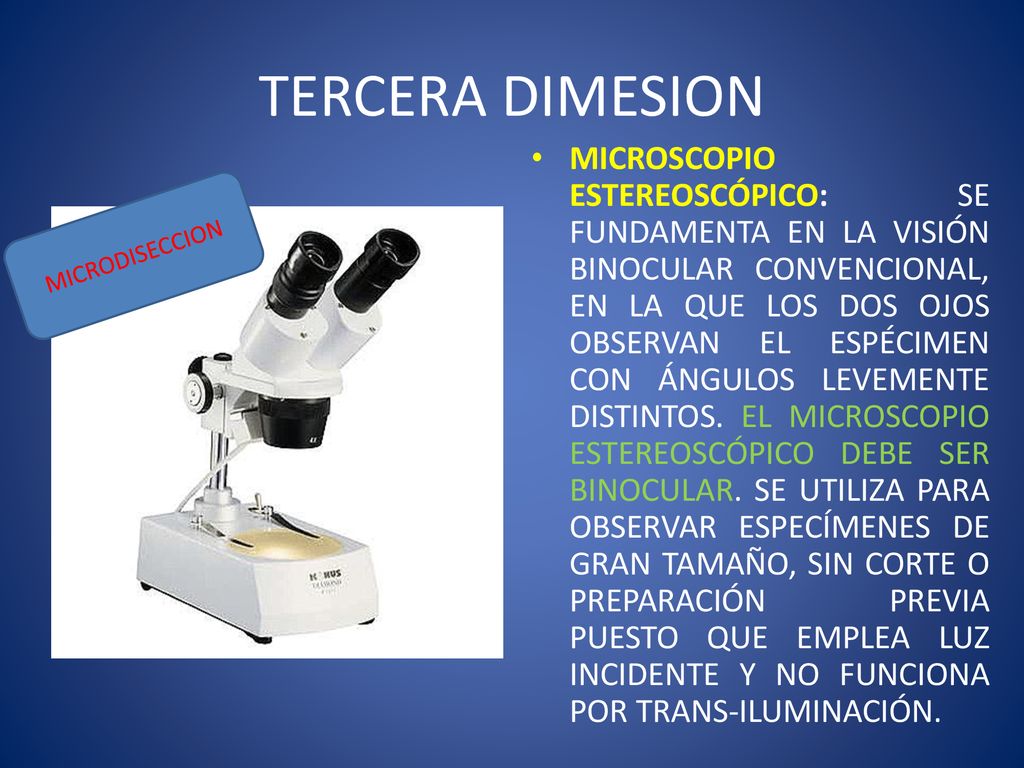 TERCERA DIMESION

MICRODISECCION

KONUS

• MICROSCOPIO ESTEREOSCÓPICO: SE FUNDAMENTA EN LA VISIÓN BINOCULAR CONVENCIONAL, EN LA QUE LOS DOS OJOS OBSERVAN EL ESPÉCIMEN CON ÁNGULOS LEVEMENTE DISTINTOS. EL MICROSCOPIO ESTEREOSCÓPICO DEBE SER BINOCULAR. SE UTILIZA PARA OBSERVAR ESPECÍMENES DE GRAN TAMAÑO, SIN CORTE O PREPARACIÓN PREVIA PUESTO QUE EMPLEA LUZ INCIDENTE Y NO FUNCIONA POR TRANS-ILUMINACIÓN.